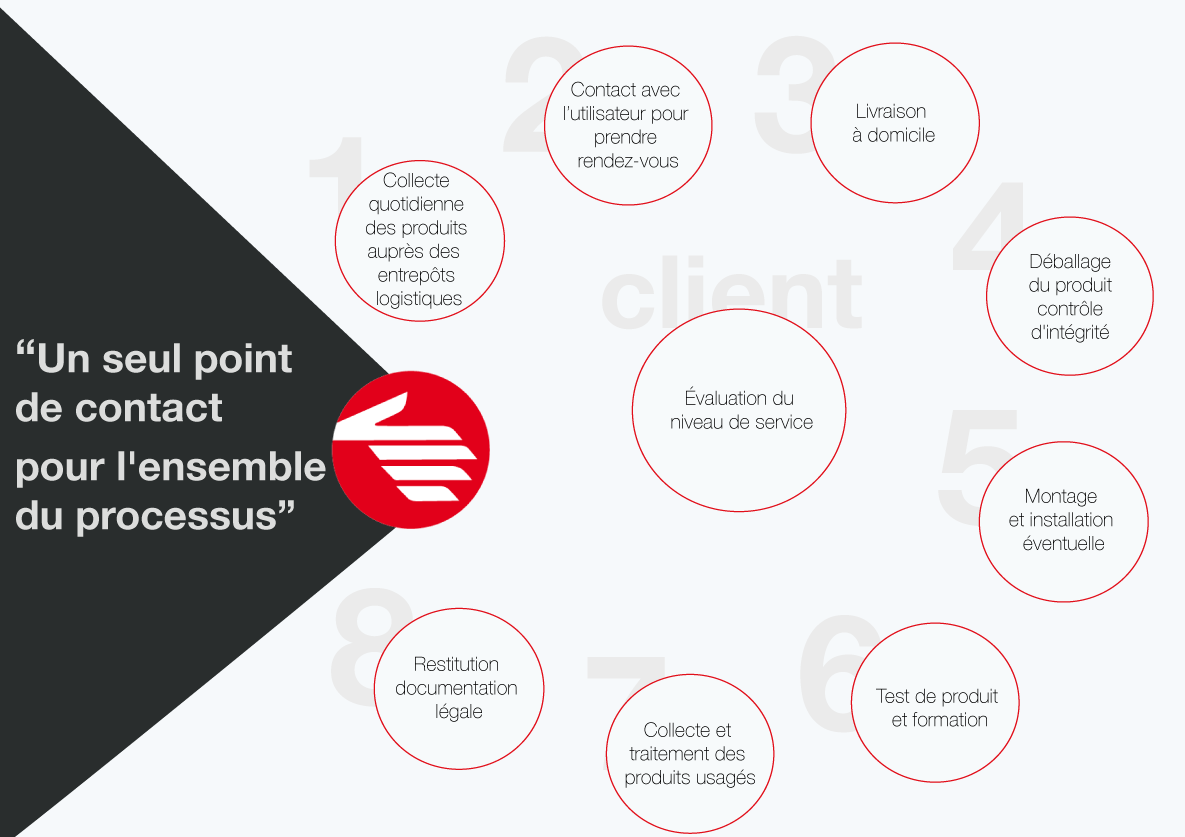 “Un seul point de contact pour l'ensemble du processus”

1
Collecte quotidienne des produits auprès des entrepôts logistiques

2
Contact avec l'utilisateur pour prendre rendez-vous

3
Livraison à domicile

4
Déballage du produit contrôle d'intégrité

5
Montage et installation éventuelle

6
Test de produit et formation

7
Collecte et traitement des produits usagés

8
Restitution documentation légale

client

Évaluation du niveau de service